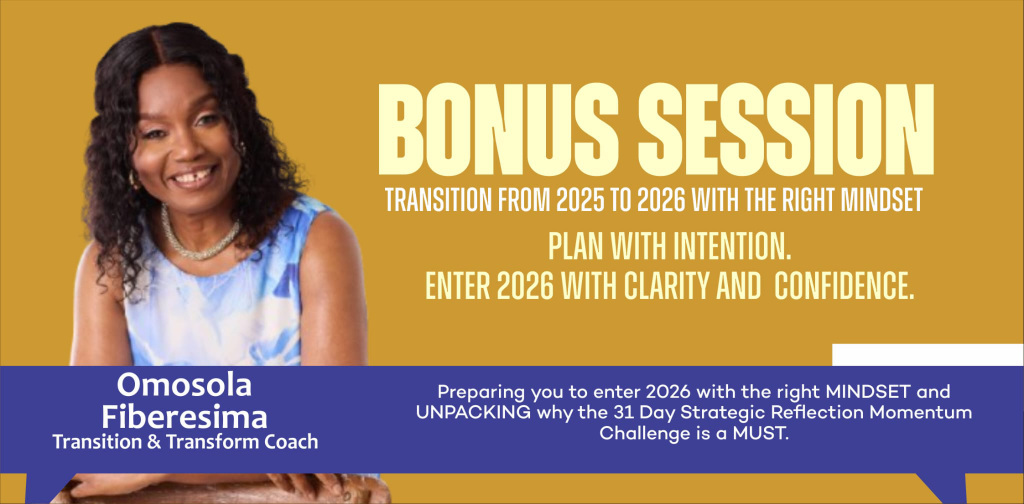 BONUS SESSION

TRANSITION FROM 2025 TO 2026 WITH THE RIGHT MINDSET

PLAN WITH INTENTION.
ENTER 2026 WITH CLARITY AND CONFIDENCE.

Omosola Fiberesima
Transition & Transform Coach

Preparing you to enter 2026 with the right MINDSET and UNPACKING why the 31 Day Strategic Reflection Momentum Challenge is a MUST.